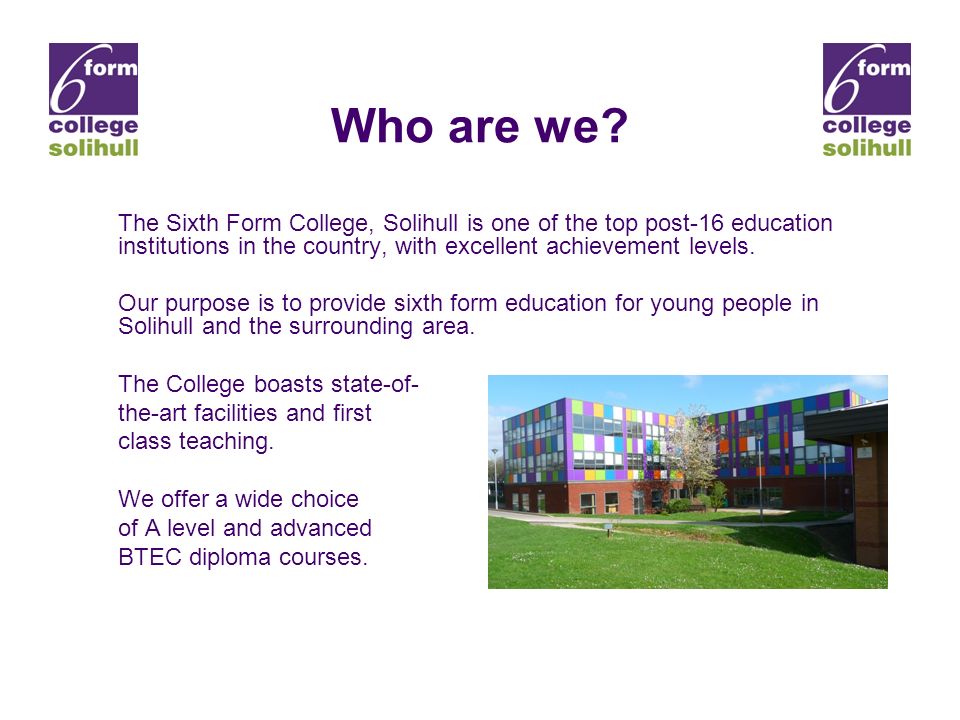 6 form college solihull

Who are we?

6 form college solihull

The Sixth Form College, Solihull is one of the top post-16 education institutions in the country, with excellent achievement levels.

Our purpose is to provide sixth form education for young people in Solihull and the surrounding area.

The College boasts state-of-the-art facilities and first class teaching.

We offer a wide choice of A level and advanced BTEC diploma courses.